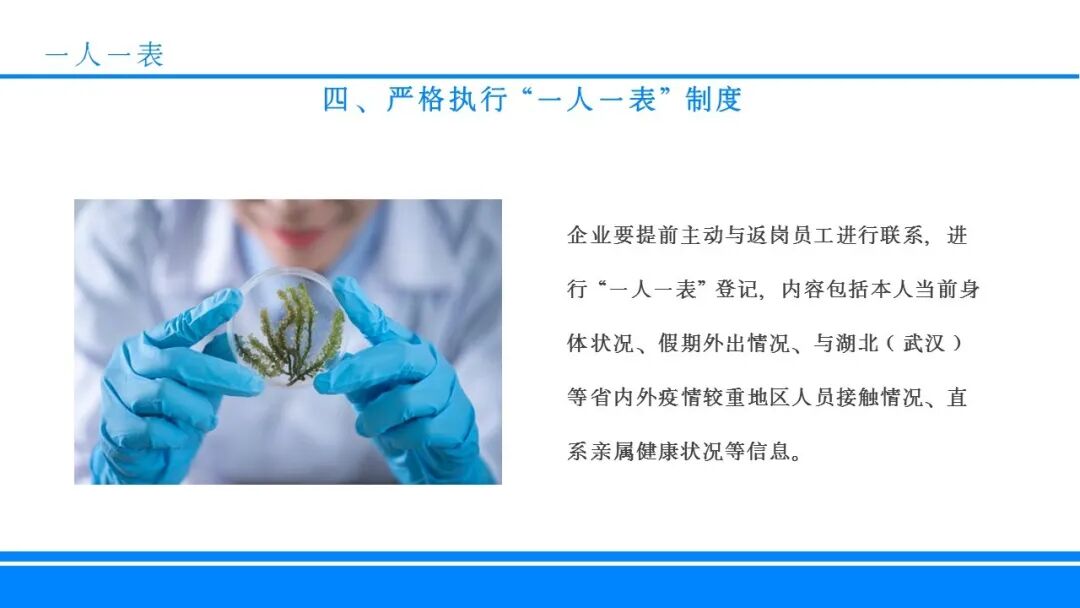 一人一表

四、严格执行“一人一表”制度

企业要提前主动与返岗员工进行联系，进行“一人一表”登记，内容包括本人当前身体状况、假期外出情况、与湖北（武汉）等省内外疫情较重地区人员接触情况、直系亲属健康状况等信息。